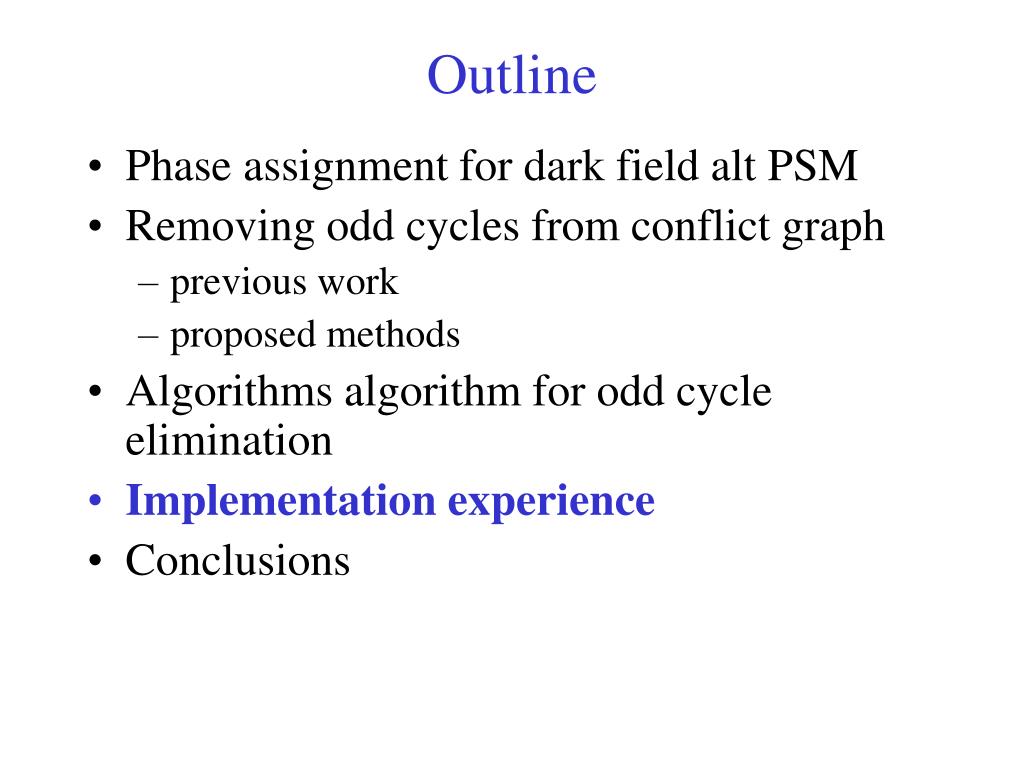 Outline

• Phase assignment for dark field alt PSM
• Removing odd cycles from conflict graph
– previous work
– proposed methods
• Algorithms algorithm for odd cycle elimination
• Implementation experience
• Conclusions